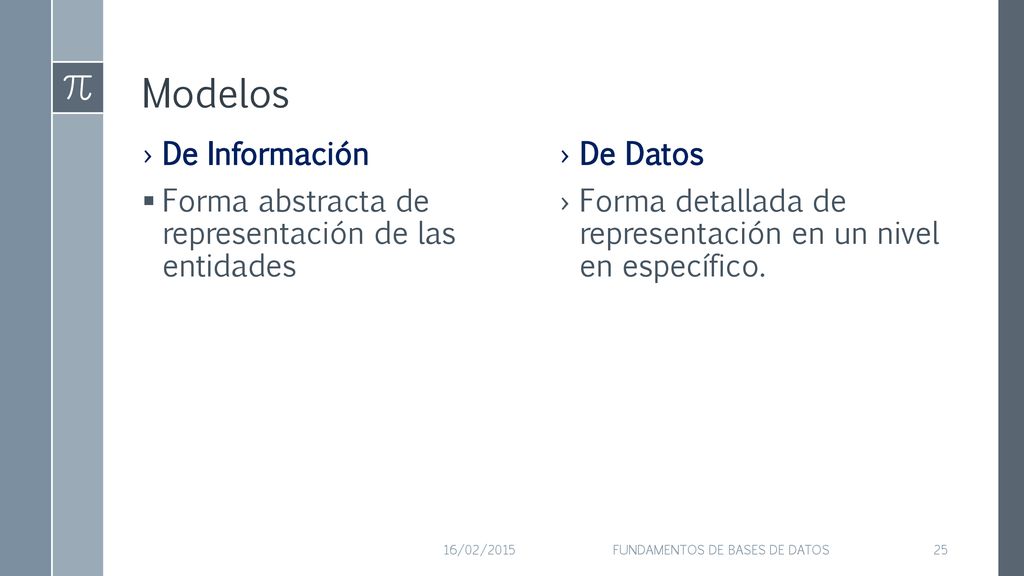 $\pi$

Modelos

› De Información

▪ Forma abstracta de representación de las entidades

› De Datos

› Forma detallada de representación en un nivel en específico.

16/02/2015 FUNDAMENTOS DE BASES DE DATOS 25